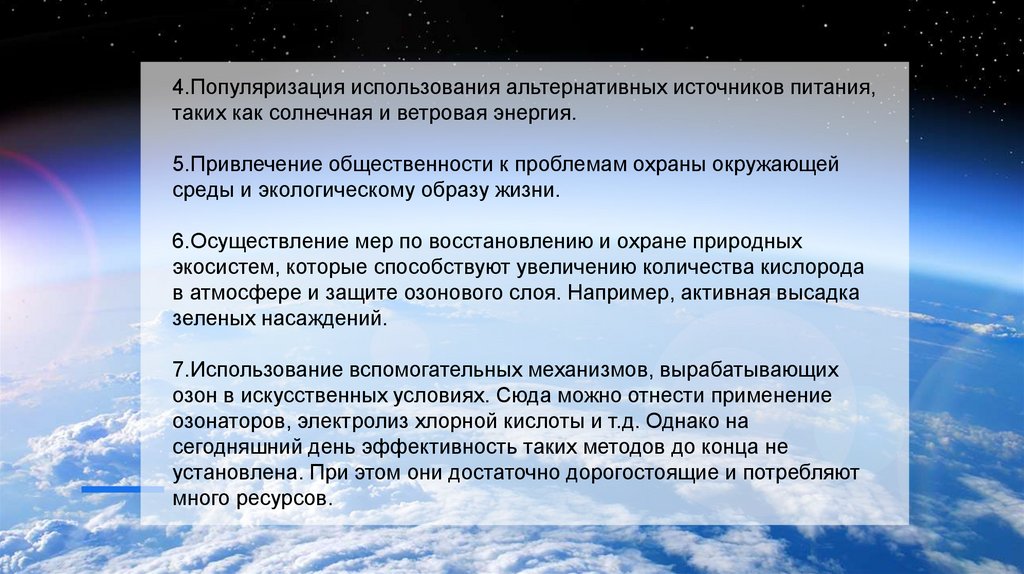 4.Популяризация использования альтернативных источников питания, таких как солнечная и ветровая энергия.

5.Привлечение общественности к проблемам охраны окружающей среды и экологическому образу жизни.

6.Осуществление мер по восстановлению и охране природных экосистем, которые способствуют увеличению количества кислорода в атмосфере и защите озонового слоя. Например, активная высадка зеленых насаждений.

7.Использование вспомогательных механизмов, вырабатывающих озон в искусственных условиях. Сюда можно отнести применение озонаторов, электролиз хлорной кислоты и т.д. Однако на сегодняшний день эффективность таких методов до конца не установлена. При этом они достаточно дорогостоящие и потребляют много ресурсов.